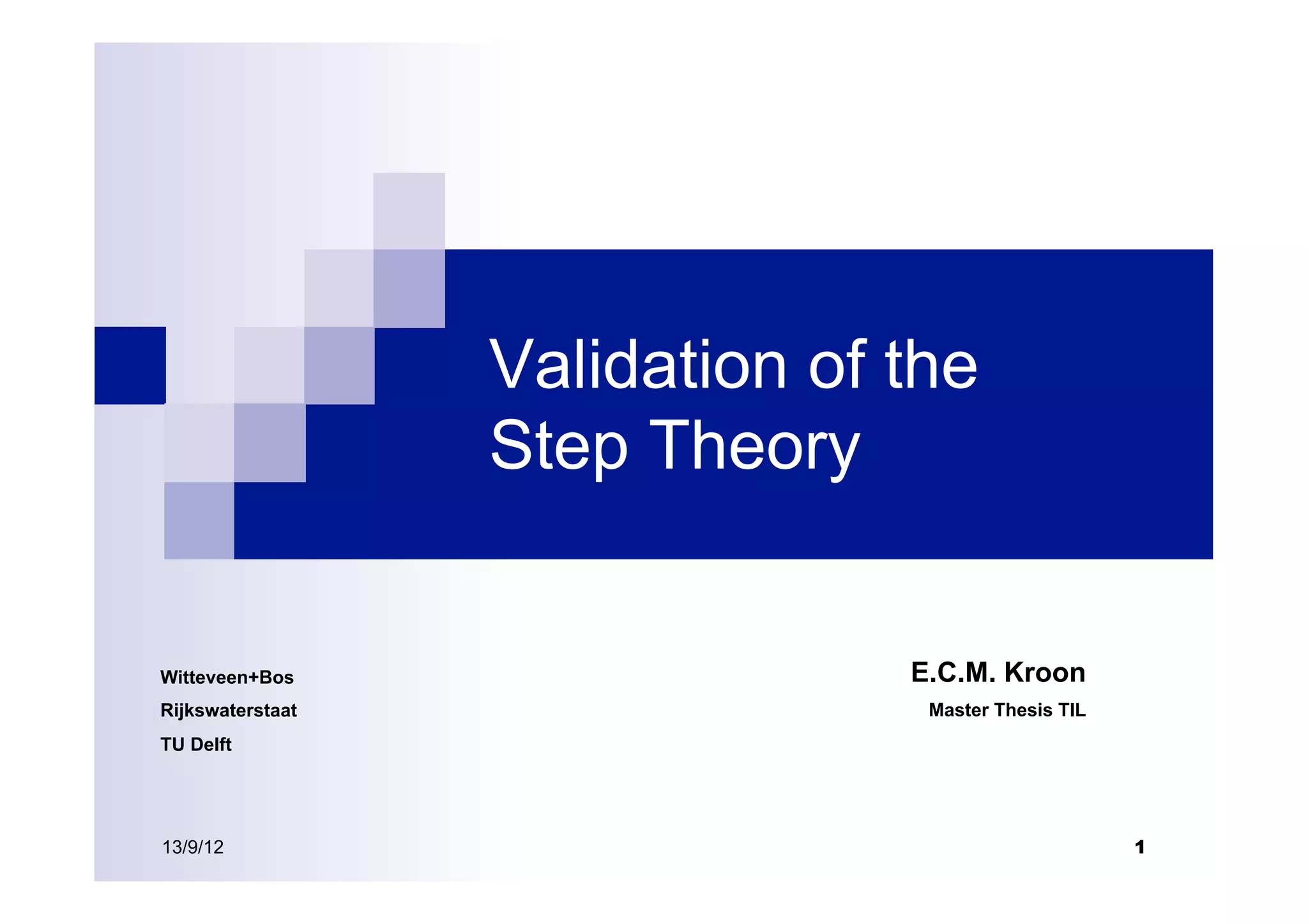 Validation of the Step Theory

Witteveen+Bos
Rijkswaterstaat
TU Delft

E.C.M. Kroon
Master Thesis TIL

13/9/12

1